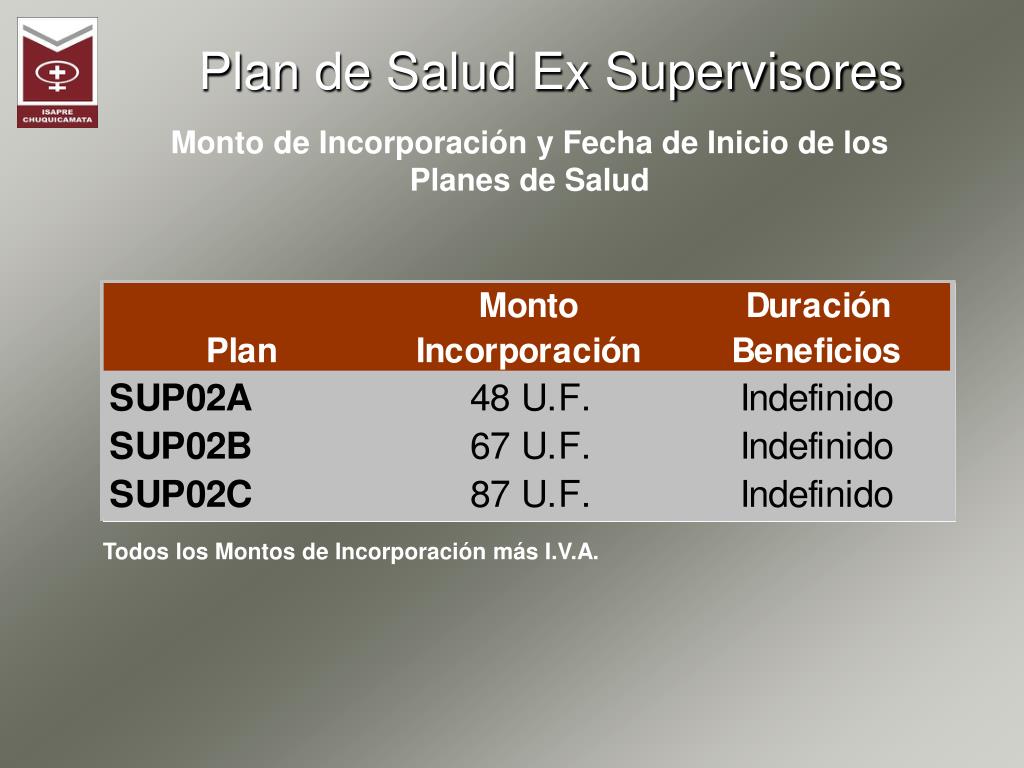 ISAPRE CHUQUICAMATA

Plan de Salud Ex Supervisores

Monto de Incorporación y Fecha de Inicio de los Planes de Salud

| Plan | Monto Incorporación | Duración Beneficios |
|---|---|---|
| SUP02A | 48 U.F. | Indefinido |
| SUP02B | 67 U.F. | Indefinido |
| SUP02C | 87 U.F. | Indefinido |

Todos los Montos de Incorporación más I.V.A.